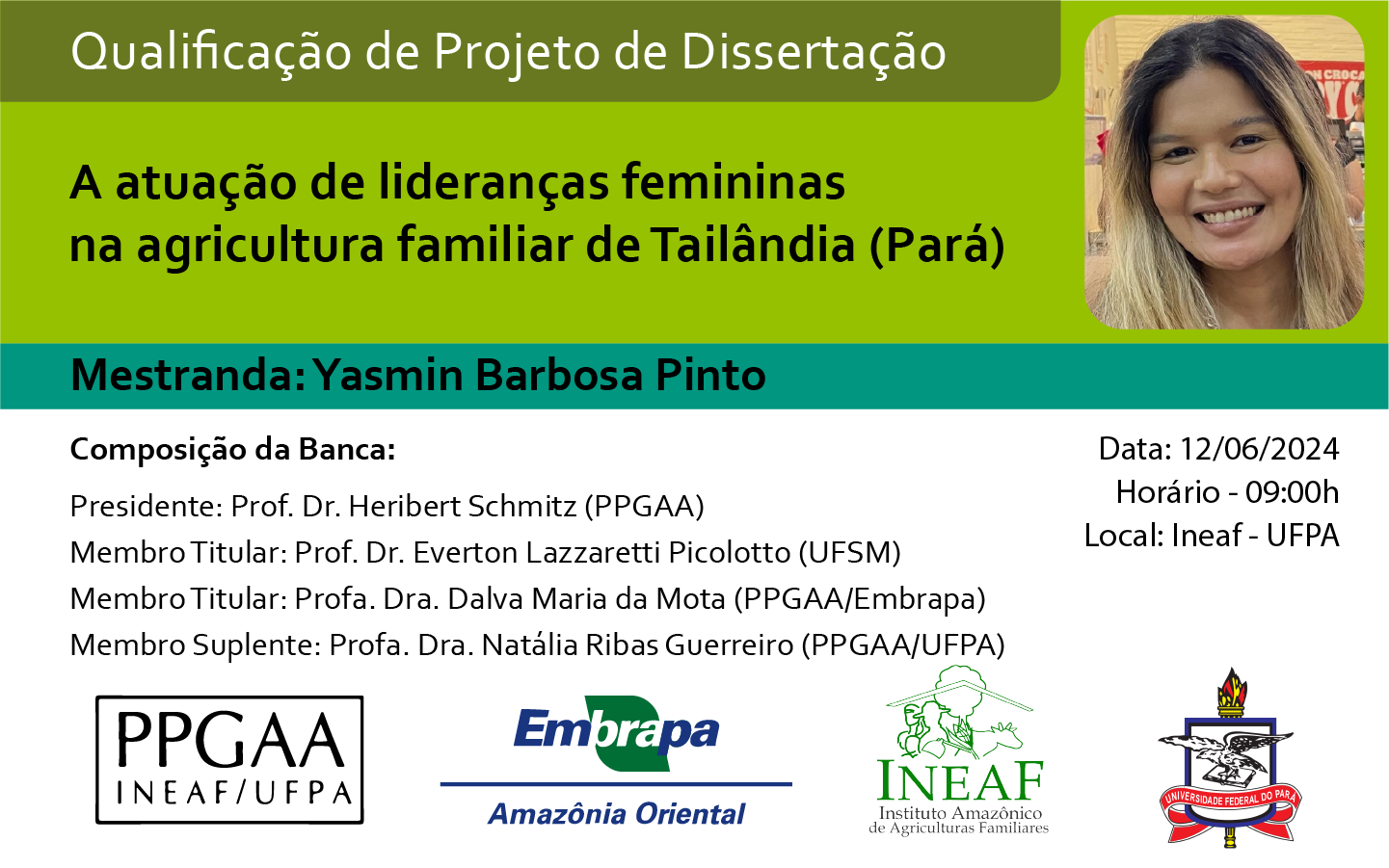 Qualificação de Projeto de Dissertação

A atuação de lideranças femininas na agricultura familiar de Tailândia (Pará)

Mestranda: Yasmin Barbosa Pinto

Composição da Banca:

Presidente: Prof. Dr. Heribert Schmitz (PPGAA)
Membro Titular: Prof. Dr. Everton Lazzaretti Picolotto (UFSM)
Membro Titular: Profa. Dra. Dalva Maria da Mota (PPGAA/Embrapa)
Membro Suplente: Profa. Dra. Natália Ribas Guerreiro (PPGAA/UFPA)

Data: 12/06/2024
Horário - 09:00h
Local: Ineaf - UFPA

PPGAA
INEAF/UFPA

Embrapa
Amazônia Oriental

INEAF
Instituto Amazônico de Agriculturas Familiares

UNIVERSIDADE FEDERAL DO PARÁ